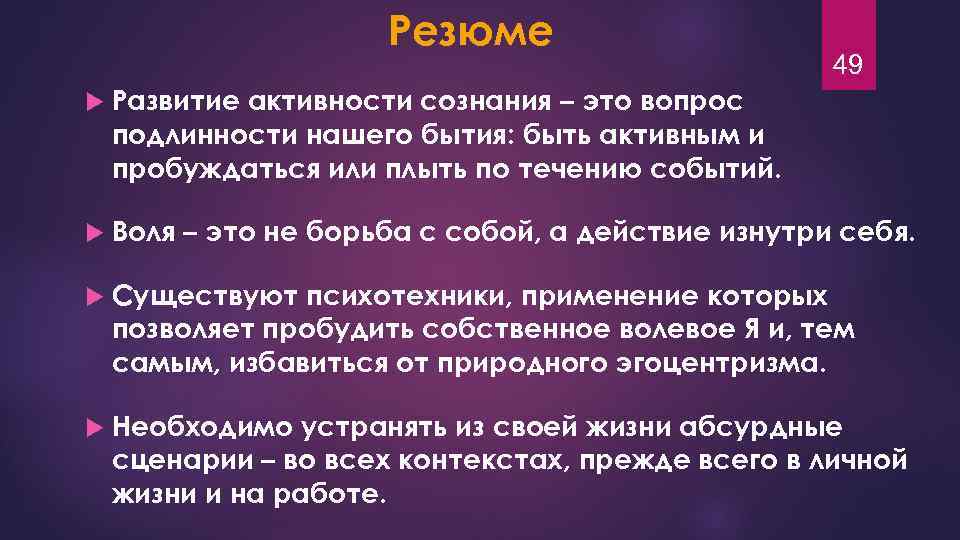 Резюме

49

Развитие активности сознания – это вопрос подлинности нашего бытия: быть активным и пробуждаться или плыть по течению событий.

Воля – это не борьба с собой, а действие изнутри себя.

Существуют психотехники, применение которых позволяет пробудить собственное волевое Я и, тем самым, избавиться от природного эгоцентризма.

Необходимо устранять из своей жизни абсурдные сценарии – во всех контекстах, прежде всего в личной жизни и на работе.